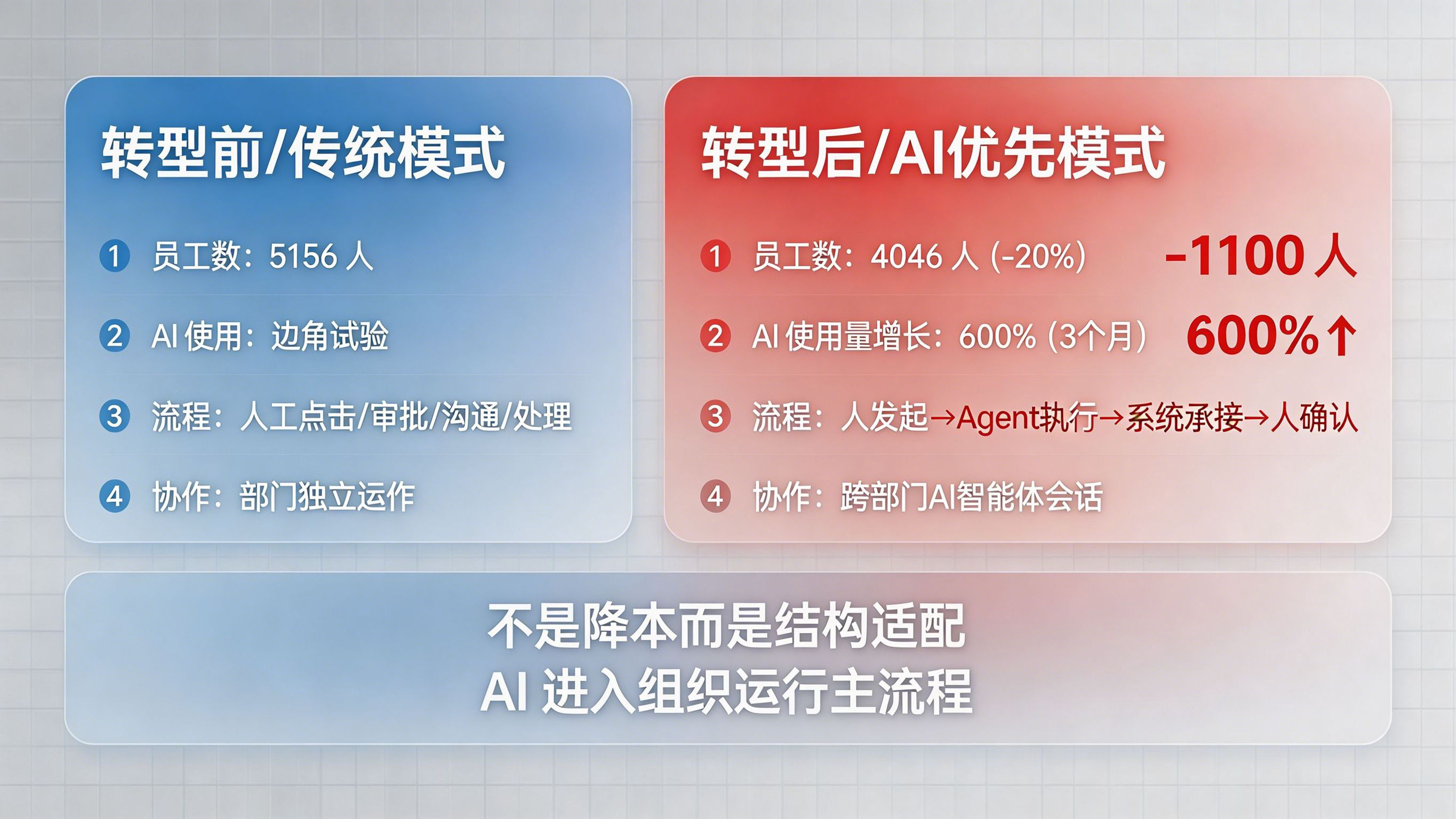 转型前/传统模式

1 员工数：5156人

2 AI使用：边角试验

3 流程：人工点击/审批/沟通/处理

4 协作：部门独立运作

转型后/AI优先模式

1 员工数：4046人(-20%) -1100人

2 AI使用量增长：600%(3个月) 600%↑

3 流程：人发起→Agent执行→系统承接→人确认

4 协作：跨部门AI智能体会话

不是降本而是结构适配
AI进入组织运行主流程